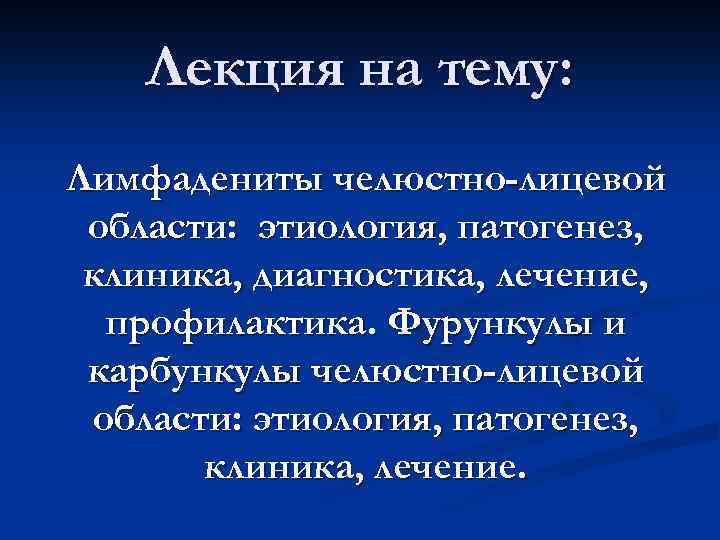 Лекция на тему:

Лимфадениты челюстно-лицевой области: этиология, патогенез, клиника, диагностика, лечение, профилактика. Фурункулы и карбункулы челюстно-лицевой области: этиология, патогенез, клиника, лечение.